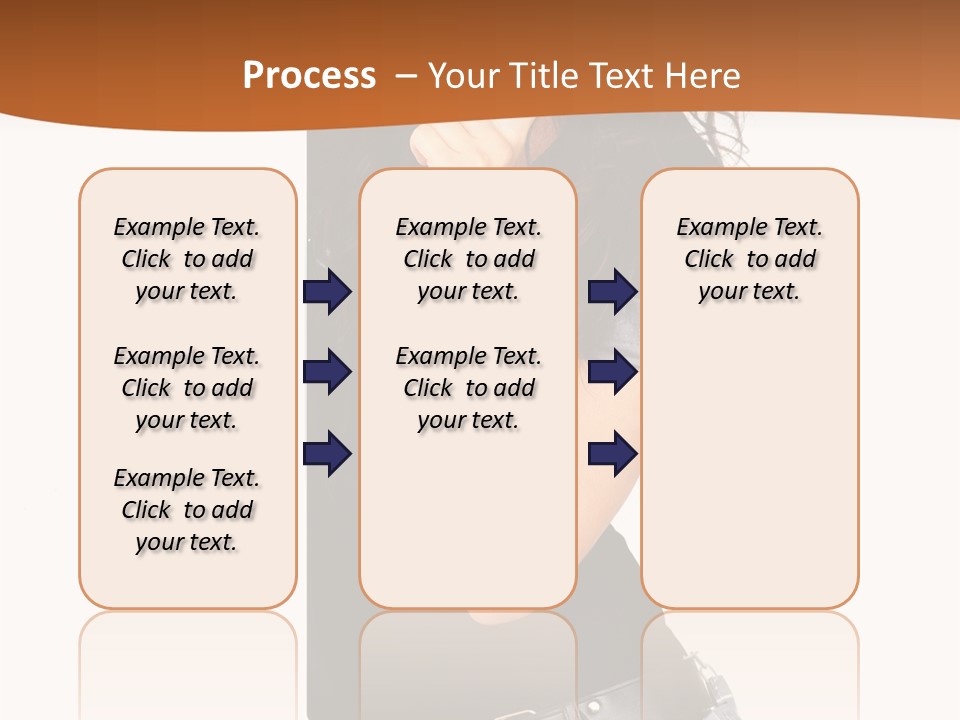 Process – Your Title Text Here

Example Text. Click to add your text.

Example Text. Click to add your text.

Example Text. Click to add your text.

Example Text. Click to add your text.

Example Text. Click to add your text.

Example Text. Click to add your text.